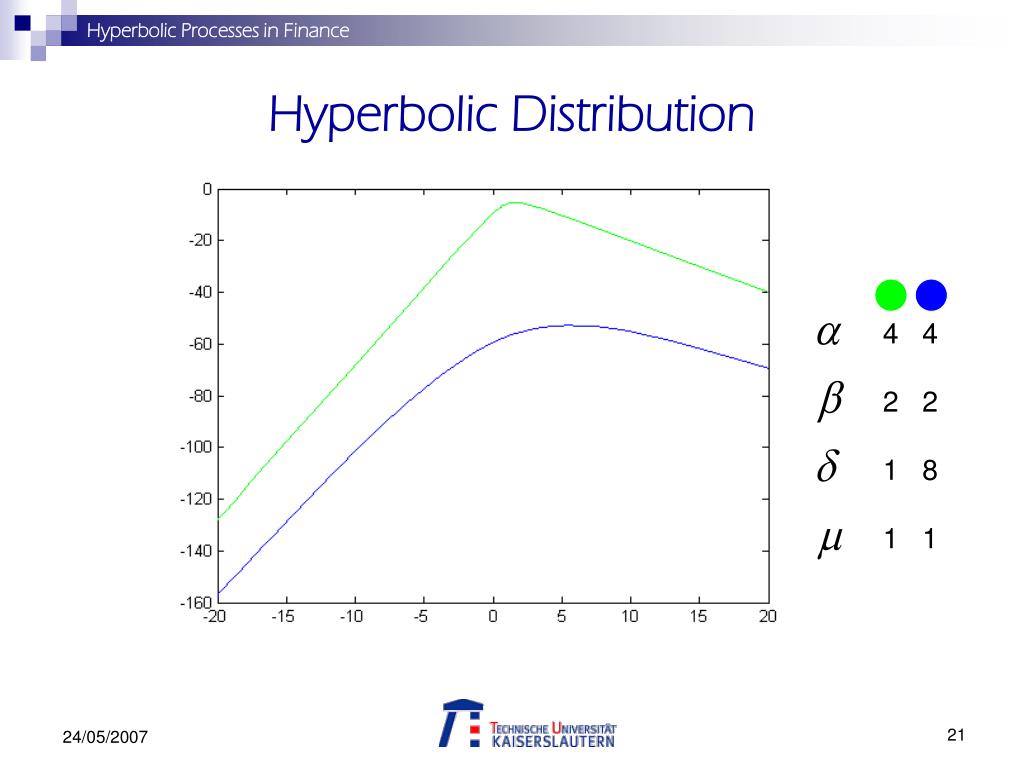 Hyperbolic Processes in Finance

Hyperbolic Distribution

0
-20
-40
-60
-80
-100
-120
-140
-160
-20 -15 -10 -5 0 5 10 15 20

| | | |
|---|---|---|
| $\alpha$ | 4 | 4 |
| $\beta$ | 2 | 2 |
| $\delta$ | 1 | 8 |
| $\mu$ | 1 | 1 |

24/05/2007

TECHNISCHE UNIVERSITÄT KAISERSLAUTERN

21